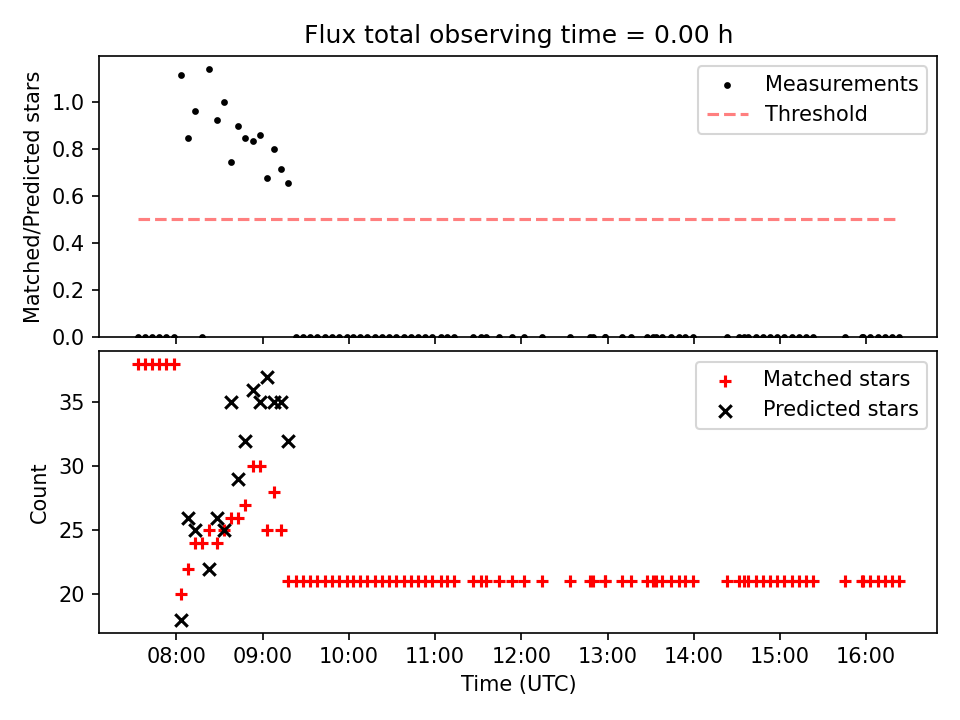 Flux total observing time = 0.00 h

Matched/Predicted stars

1.0
0.8
0.6
0.4
0.2
0.0

Measurements
Threshold

Count

35
30
25
20

Matched stars
Predicted stars

08:00 09:00 10:00 11:00 12:00 13:00 14:00 15:00 16:00

Time (UTC)